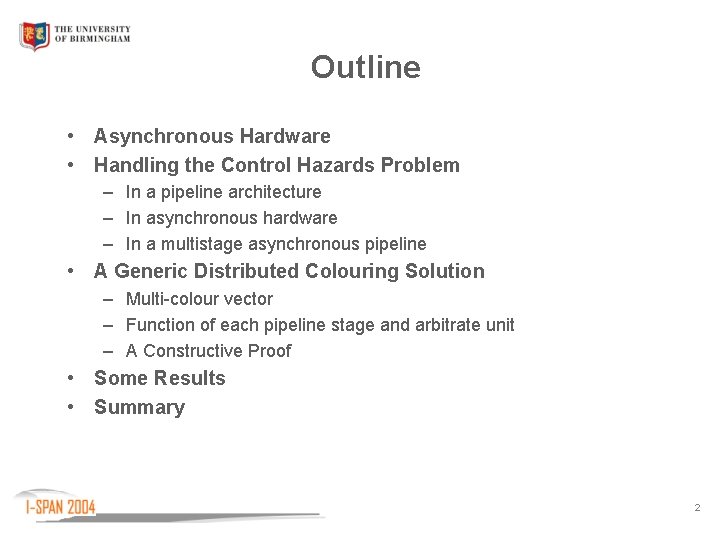 THE UNIVERSITY OF BIRMINGHAM

Outline

• Asynchronous Hardware
• Handling the Control Hazards Problem
  – In a pipeline architecture
  – In asynchronous hardware
  – In a multistage asynchronous pipeline
• A Generic Distributed Colouring Solution
  – Multi-colour vector
  – Function of each pipeline stage and arbitrate unit
  – A Constructive Proof
• Some Results
• Summary

I-SPAN 2004

2